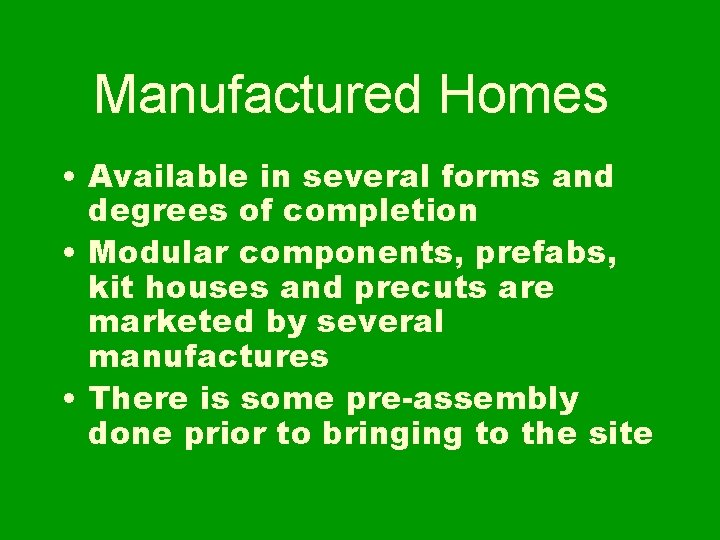 Manufactured Homes

• Available in several forms and degrees of completion

• Modular components, prefabs, kit houses and precuts are marketed by several manufactures

• There is some pre-assembly done prior to bringing to the site